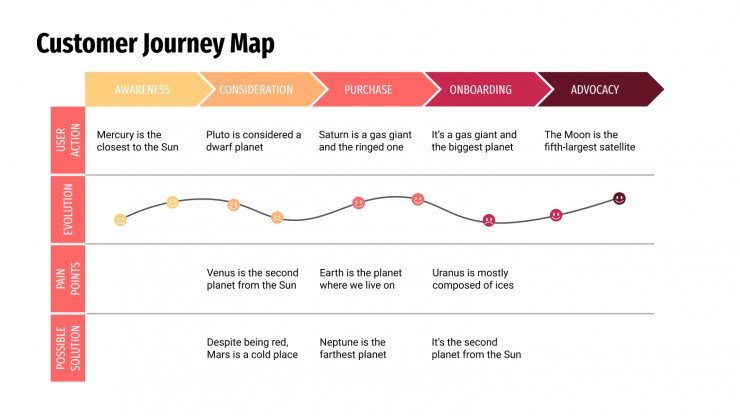 Customer Journey Map

| | AWARENESS | CONSIDERATION | PURCHASE | ONBOARDING | ADVOCACY |
|---|---|---|---|---|---|
| USER ACTION | Mercury is the closest to the Sun | Pluto is considered a dwarf planet | Saturn is a gas giant and the ringed one | It's a gas giant and the biggest planet | The Moon is the fifth-largest satellite |
| EVOLUTION | | | | | |
| PAIN POINTS | | Venus is the second planet from the Sun | Earth is the planet where we live on | Uranus is mostly composed of ices | |
| POSSIBLE SOLUTION | | Despite being red, Mars is a cold place | Neptune is the farthest planet | It's the second planet from the Sun | |